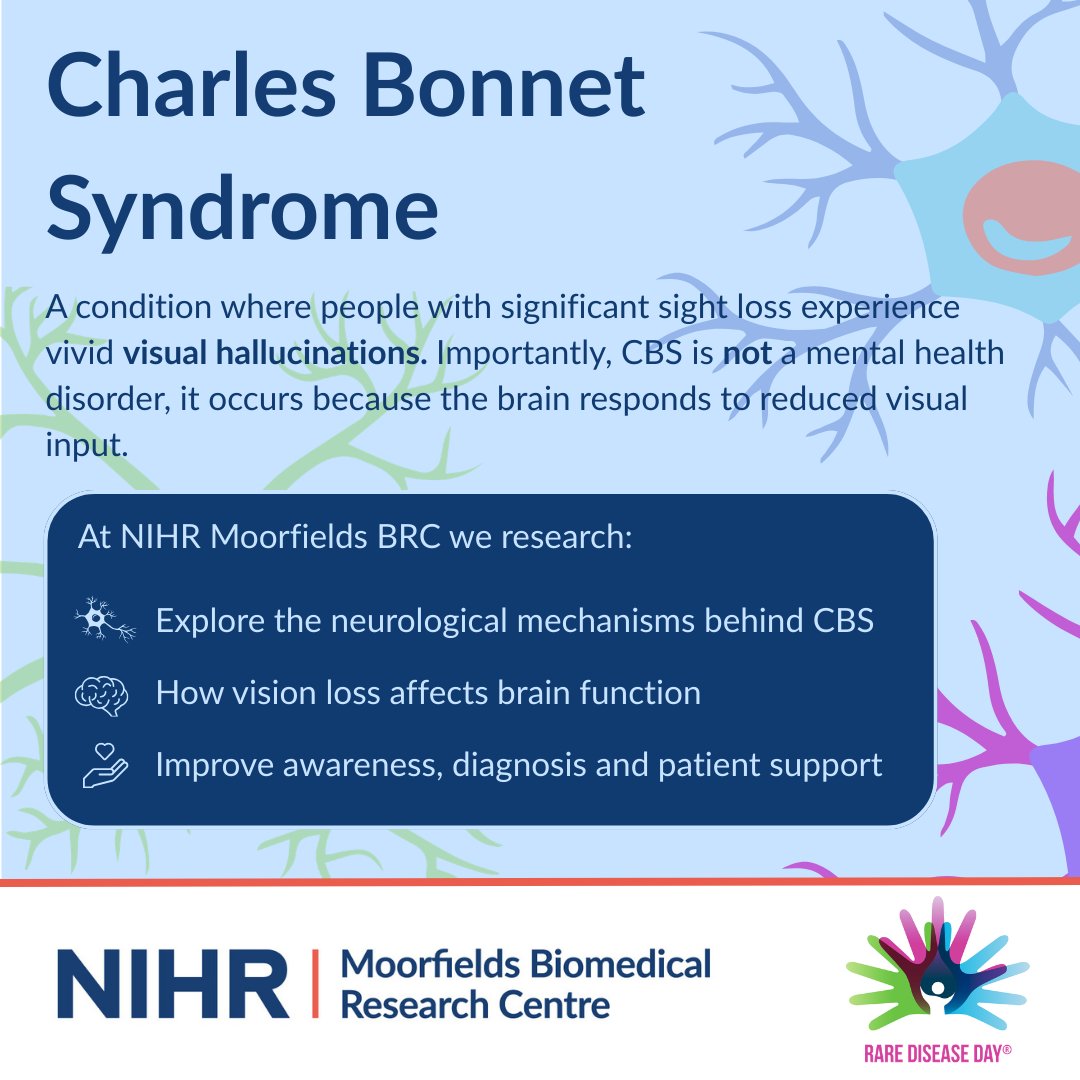 Charles Bonnet Syndrome

A condition where people with significant sight loss experience vivid visual hallucinations. Importantly, CBS is not a mental health disorder, it occurs because the brain responds to reduced visual input.

At NIHR Moorfields BRC we research:

Explore the neurological mechanisms behind CBS

How vision loss affects brain function

Improve awareness, diagnosis and patient support

NIHR | Moorfields Biomedical Research Centre

RARE DISEASE DAY®